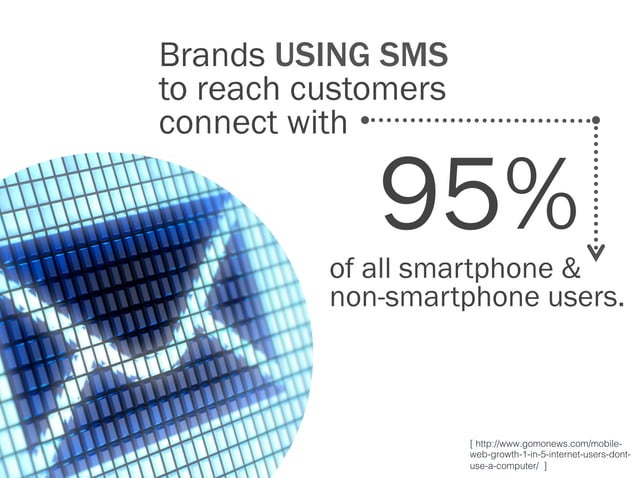 Brands USING SMS to reach customers connect with

95%

of all smartphone & non-smartphone users.

[ http://www.gomonews.com/mobile-web-growth-1-in-5-internet-users-dont-use-a-computer/ ]